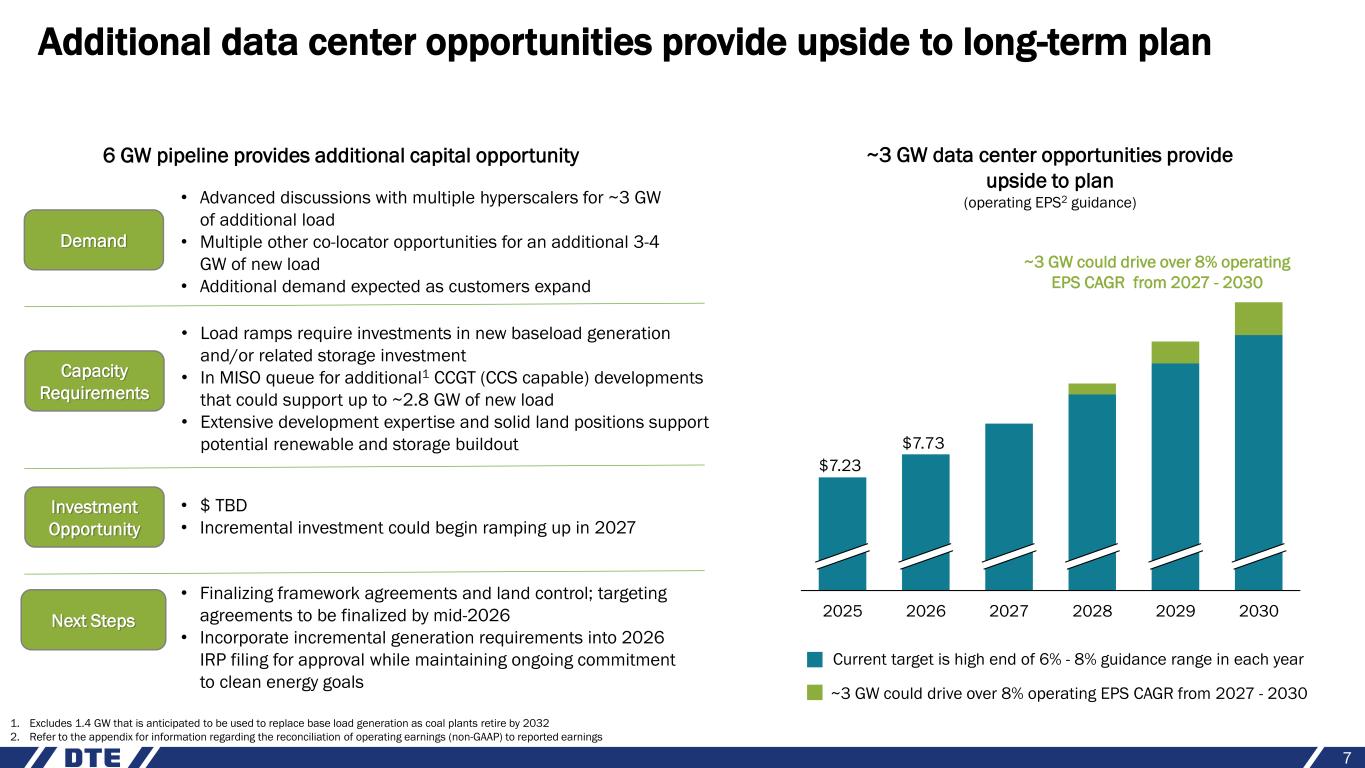 Additional data center opportunities provide upside to long-term plan

6 GW pipeline provides additional capital opportunity

Demand

• Advanced discussions with multiple hyperscalers for ~3 GW of additional load
• Multiple other co-locator opportunities for an additional 3-4 GW of new load
• Additional demand expected as customers expand

Capacity Requirements

• Load ramps require investments in new baseload generation and/or related storage investment
• In MISO queue for additional$^1$ CCGT (CCS capable) developments that could support up to ~2.8 GW of new load
• Extensive development expertise and solid land positions support potential renewable and storage buildout

Investment Opportunity

• $ TBD
• Incremental investment could begin ramping up in 2027

Next Steps

• Finalizing framework agreements and land control; targeting agreements to be finalized by mid-2026
• Incorporate incremental generation requirements into 2026 IRP filing for approval while maintaining ongoing commitment to clean energy goals

~3 GW data center opportunities provide upside to plan
(operating EPS$^2$ guidance)

~3 GW could drive over 8% operating EPS CAGR from 2027 - 2030

$7.23
$7.73

2025 2026 2027 2028 2029 2030

Current target is high end of 6% - 8% guidance range in each year

~3 GW could drive over 8% operating EPS CAGR from 2027 - 2030

1. Excludes 1.4 GW that is anticipated to be used to replace base load generation as coal plants retire by 2032
2. Refer to the appendix for information regarding the reconciliation of operating earnings (non-GAAP) to reported earnings

DTE

7